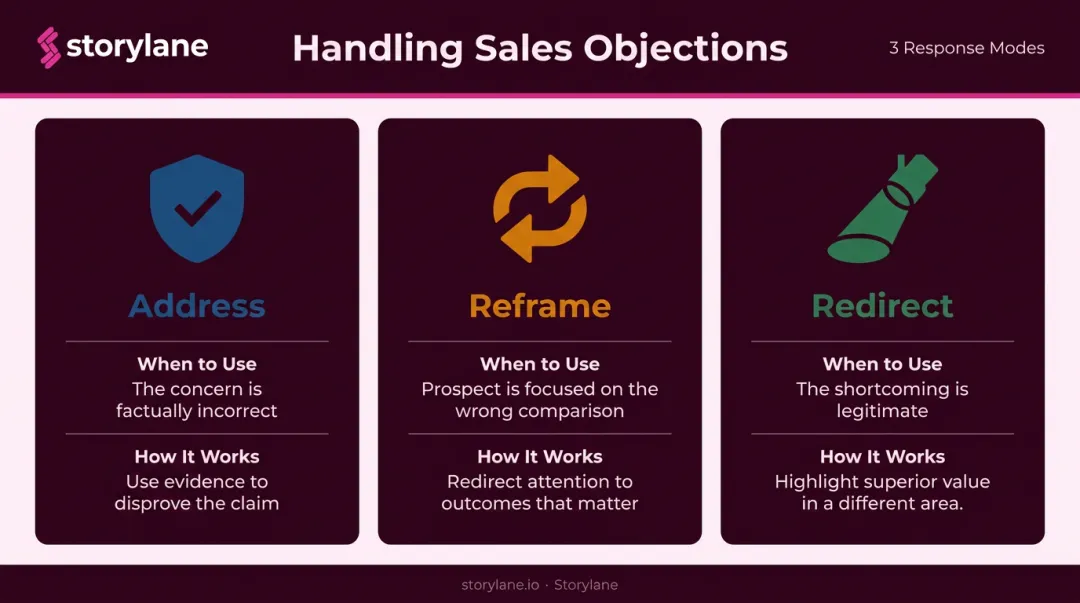 storylane

Handling Sales Objections

3 Response Modes

Address

When to Use
The concern is factually incorrect

How It Works
Use evidence to disprove the claim

Reframe

When to Use
Prospect is focused on the wrong comparison

How It Works
Redirect attention to outcomes that matter

Redirect

When to Use
The shortcoming is legitimate

How It Works
Highlight superior value in a different area.

storylane.io · Storylane